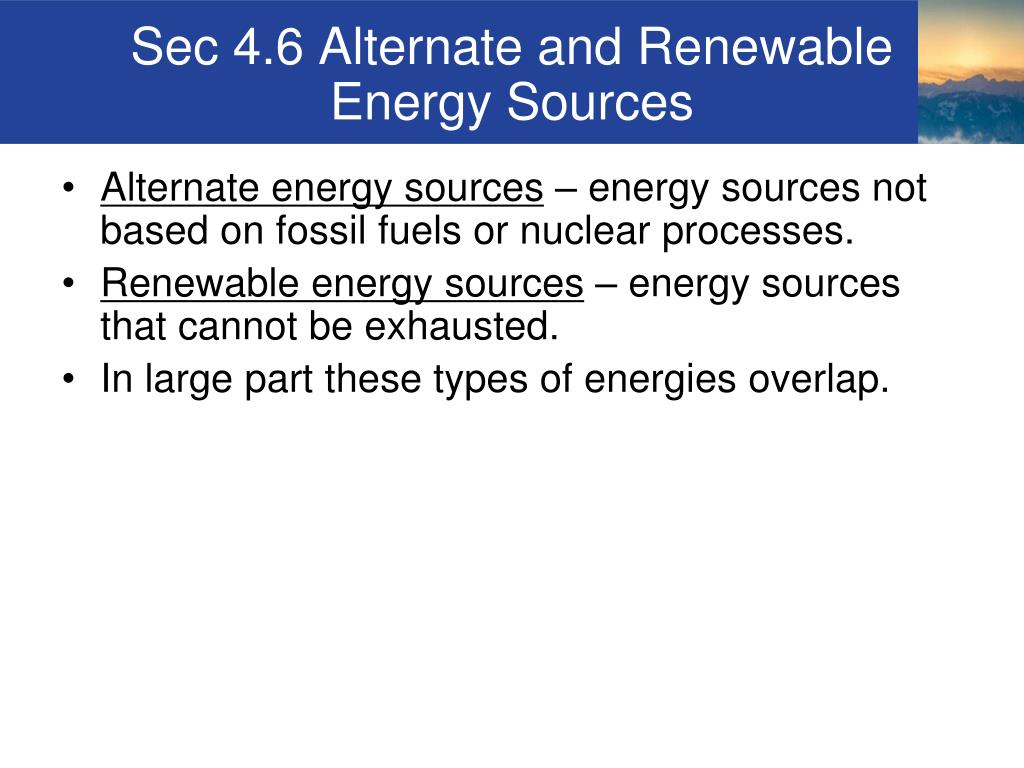 Sec 4.6 Alternate and Renewable Energy Sources

• Alternate energy sources – energy sources not based on fossil fuels or nuclear processes.
• Renewable energy sources – energy sources that cannot be exhausted.
• In large part these types of energies overlap.